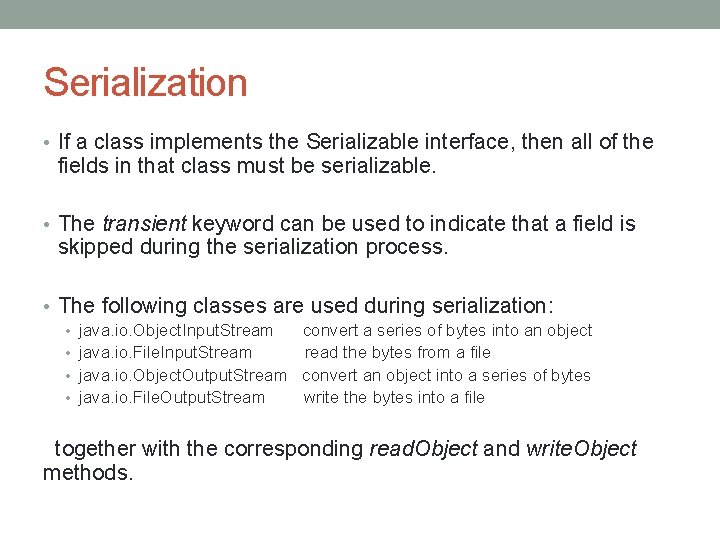 Serialization

• If a class implements the Serializable interface, then all of the fields in that class must be serializable.

• The transient keyword can be used to indicate that a field is skipped during the serialization process.

• The following classes are used during serialization:
  • java.io.ObjectInputStream convert a series of bytes into an object
  • java.io.FileInputStream read the bytes from a file
  • java.io.ObjectOutputStream convert an object into a series of bytes
  • java.io.FileOutputStream write the bytes into a file

together with the corresponding readObject and writeObject methods.